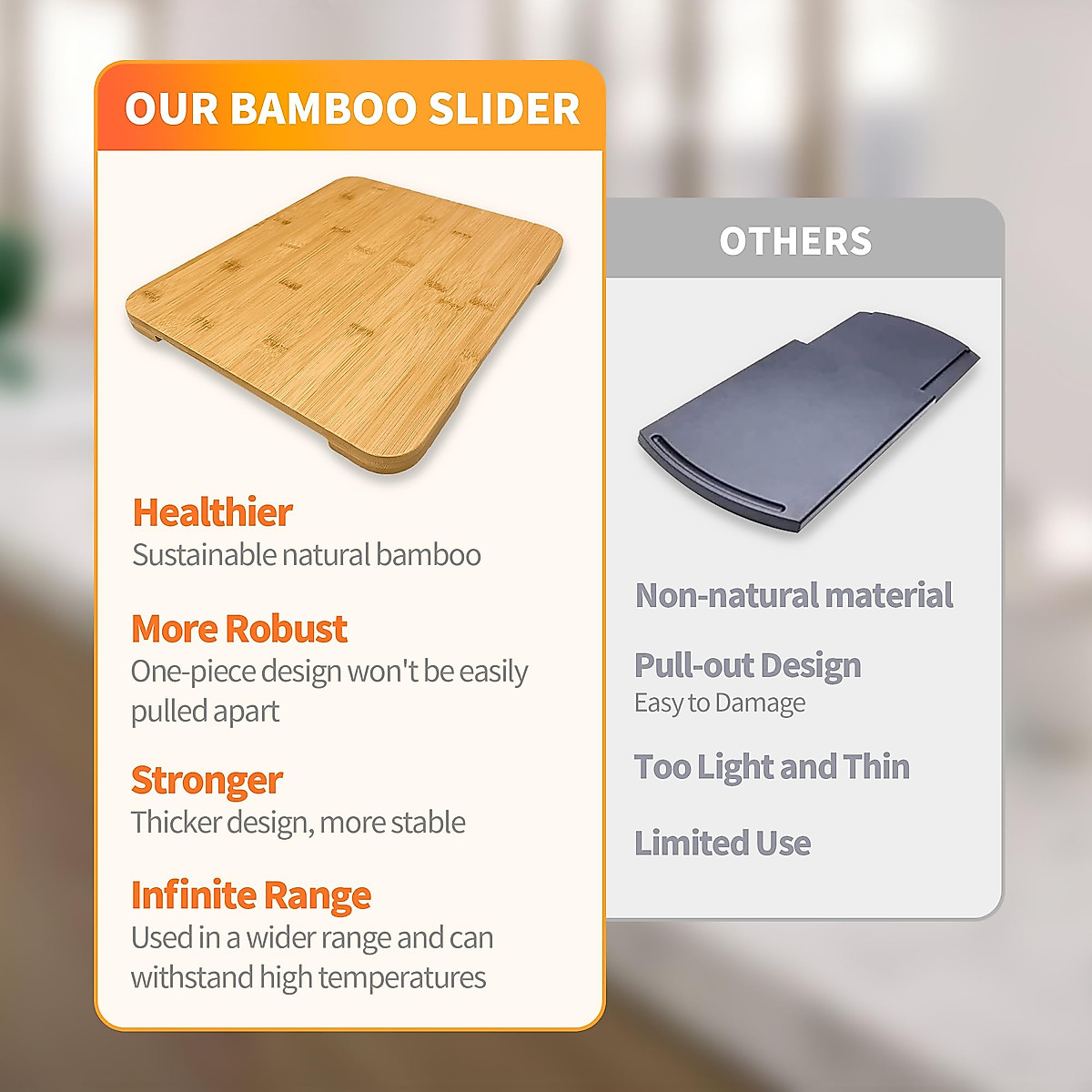 OUR BAMBOO SLIDER

Healthier
Sustainable natural bamboo

More Robust
One-piece design won't be easily pulled apart

Stronger
Thicker design, more stable

Infinite Range
Used in a wider range and can withstand high temperatures

OTHERS

Non-natural material

Pull-out Design
Easy to Damage

Too Light and Thin

Limited Use